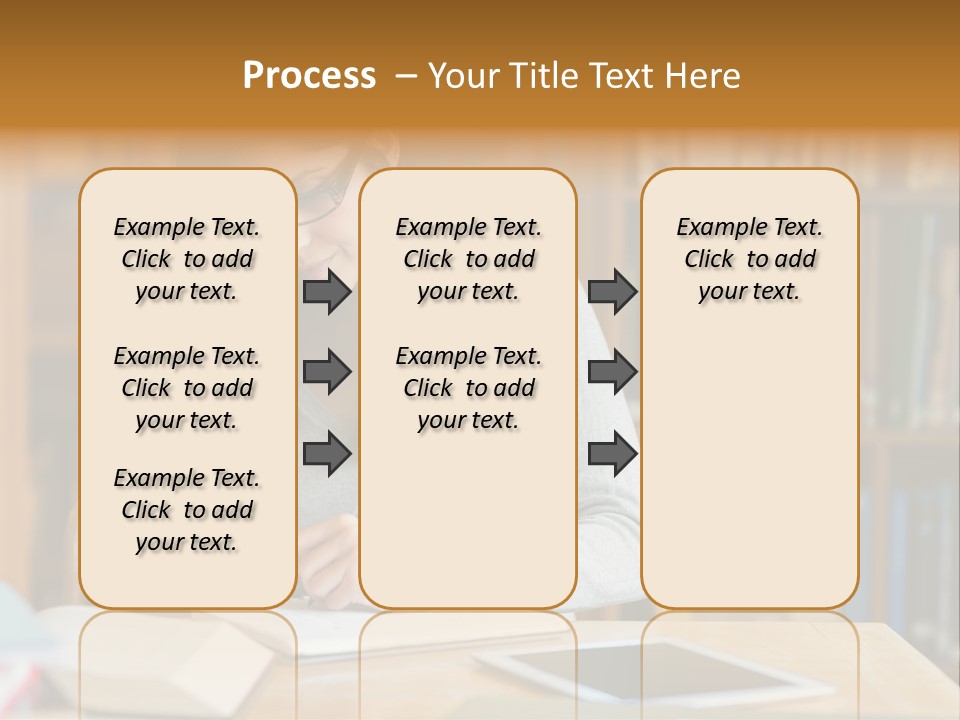 Process – Your Title Text Here

Example Text. Click to add your text.

Example Text. Click to add your text.

Example Text. Click to add your text.

Example Text. Click to add your text.

Example Text. Click to add your text.

Example Text. Click to add your text.